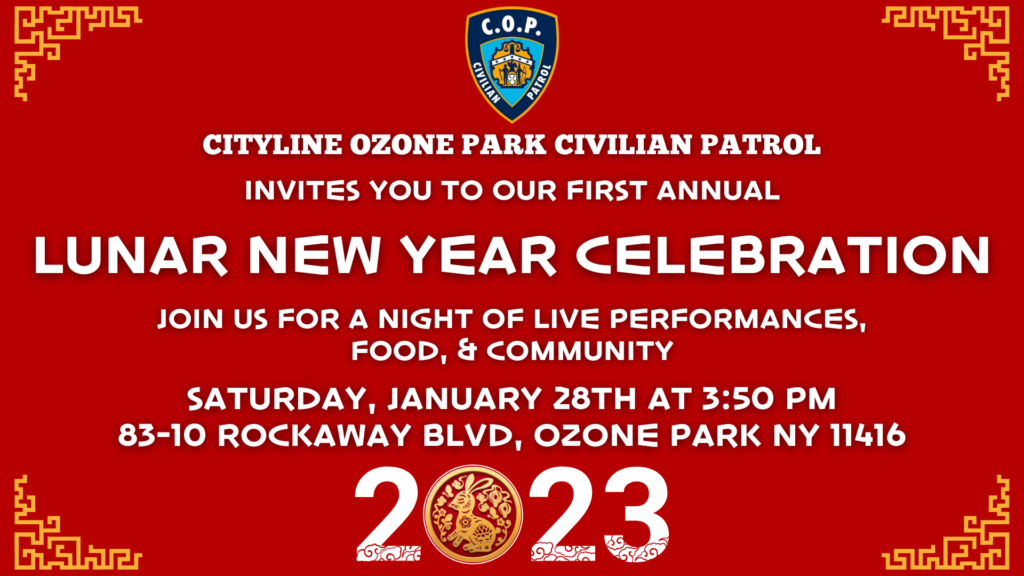 C.O.P.
CIVILIAN PATROL

CITYLINE OZONE PARK CIVILIAN PATROL

INVITES YOU TO OUR FIRST ANNUAL

LUNAR NEW YEAR CELEBRATION

JOIN US FOR A NIGHT OF LIVE PERFORMANCES, FOOD, & COMMUNITY

SATURDAY, JANUARY 28TH AT 3:50 PM
83-10 ROCKAWAY BLVD, OZONE PARK NY 11416

2023